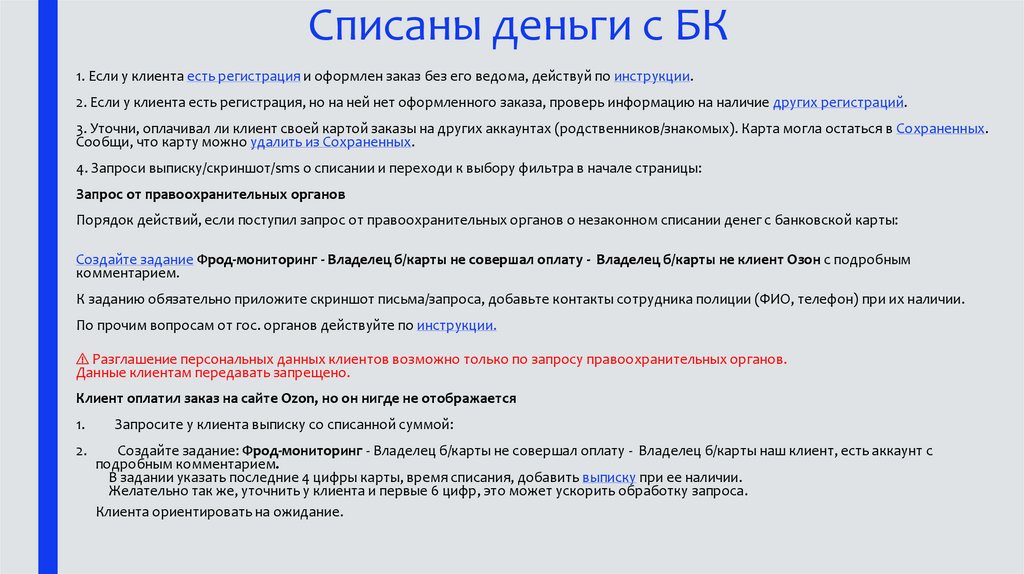 Списаны деньги с БК

1. Если у клиента есть регистрация и оформлен заказ без его ведома, действуй по инструкции.

2. Если у клиента есть регистрация, но на ней нет оформленного заказа, проверь информацию на наличие других регистраций.

3. Уточни, оплачивал ли клиент своей картой заказы на других аккаунтах (родственников/знакомых). Карта могла остаться в Сохраненных. Сообщи, что карту можно удалить из Сохраненных.

4. Запроси выписку/скриншот/sms о списании и переходи к выбору фильтра в начале страницы:

Запрос от правоохранительных органов

Порядок действий, если поступил запрос от правоохранительных органов о незаконном списании денег с банковской карты:

Создайте задание Фрод-мониторинг - Владелец б/карты не совершал оплату - Владелец б/карты не клиент Озон с подробным комментарием.

К заданию обязательно приложите скриншот письма/запроса, добавьте контакты сотрудника полиции (ФИО, телефон) при их наличии.

По прочим вопросам от гос. органов действуйте по инструкции.

⚠ Разглашение персональных данных клиентов возможно только по запросу правоохранительных органов. Данные клиентам передавать запрещено.

Клиент оплатил заказ на сайте Ozon, но он нигде не отображается

1. Запросите у клиента выписку со списанной суммой:

2. Создайте задание: Фрод-мониторинг - Владелец б/карты не совершал оплату - Владелец б/карты наш клиент, есть аккаунт с подробным комментарием.
В задании указать последние 4 цифры карты, время списания, добавить выписку при ее наличии.
Желательно так же, уточнить у клиента и первые 6 цифр, это может ускорить обработку запроса.

Клиента ориентировать на ожидание.